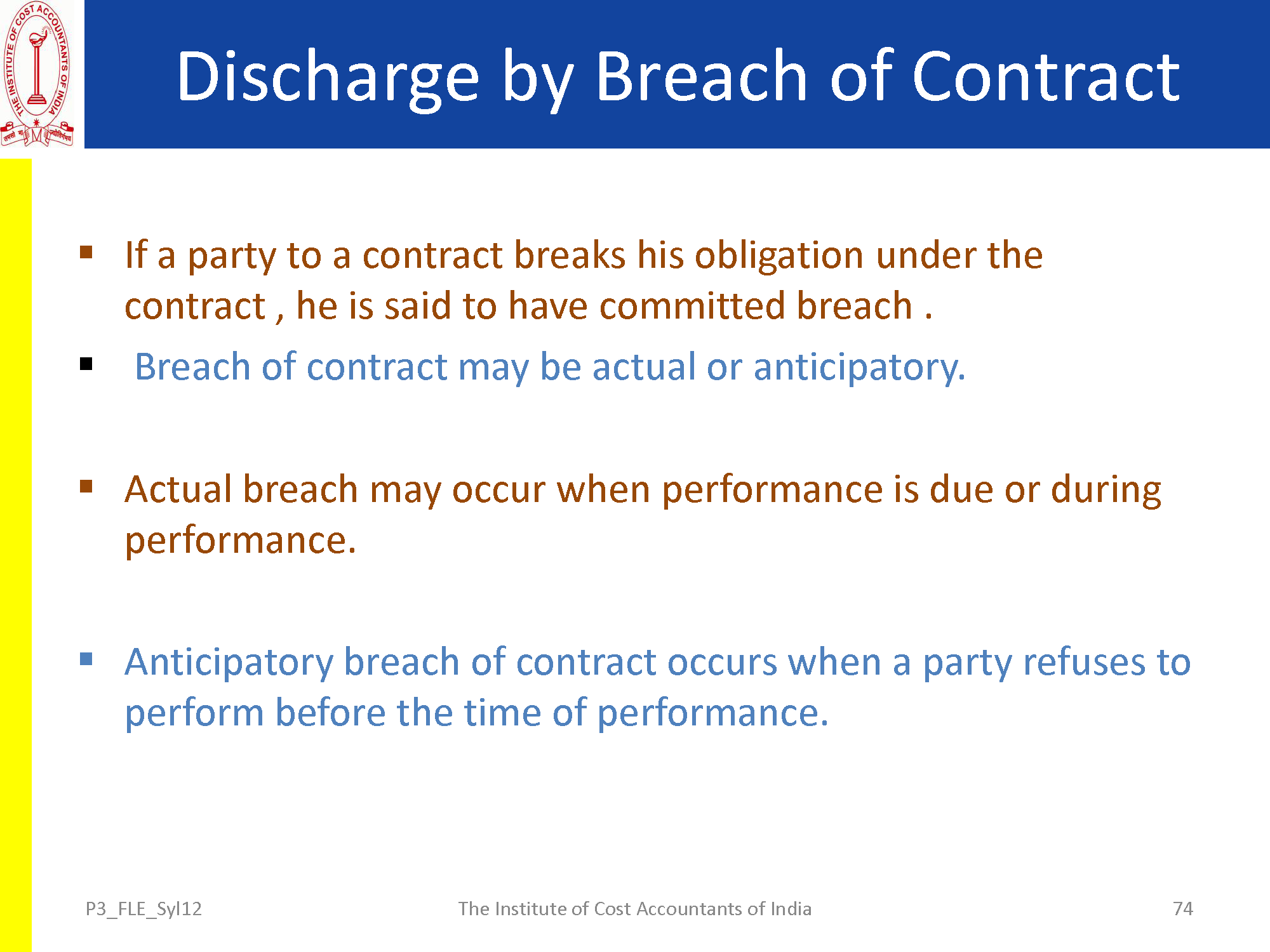 THE INSTITUTE OF COST ACCOUNTANTS OF INDIA

Discharge by Breach of Contract

▪ If a party to a contract breaks his obligation under the contract , he is said to have committed breach .

▪ Breach of contract may be actual or anticipatory.

▪ Actual breach may occur when performance is due or during performance.

▪ Anticipatory breach of contract occurs when a party refuses to perform before the time of performance.

P3_FLE_Syl12 The Institute of Cost Accountants of India 74